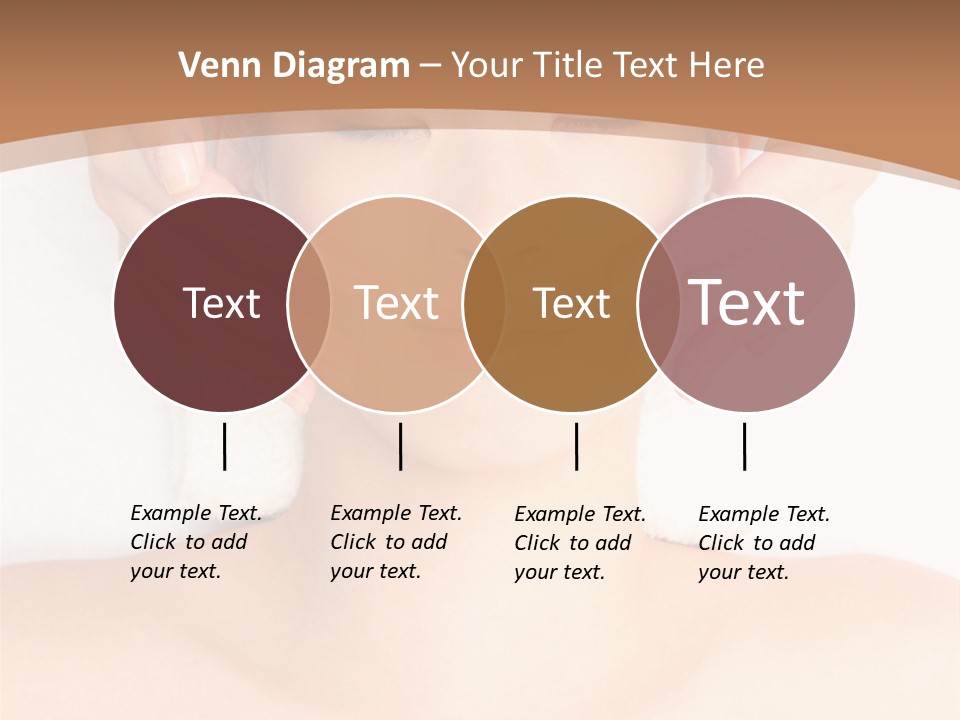 Venn Diagram – Your Title Text Here

Text

Text

Text

Text

Example Text. Click to add your text.

Example Text. Click to add your text.

Example Text. Click to add your text.

Example Text. Click to add your text.